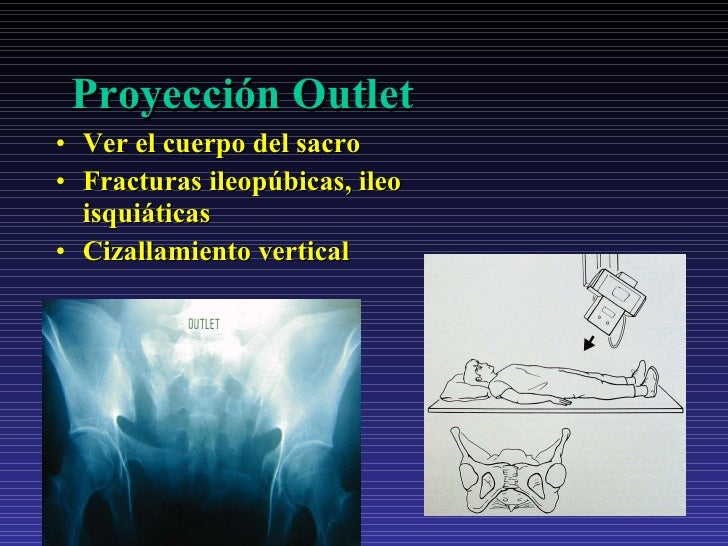 Proyección Outlet

• Ver el cuerpo del sacro
• Fracturas ileopúbicas, ileo isquiáticas
• Cizallamiento vertical

OUTLET